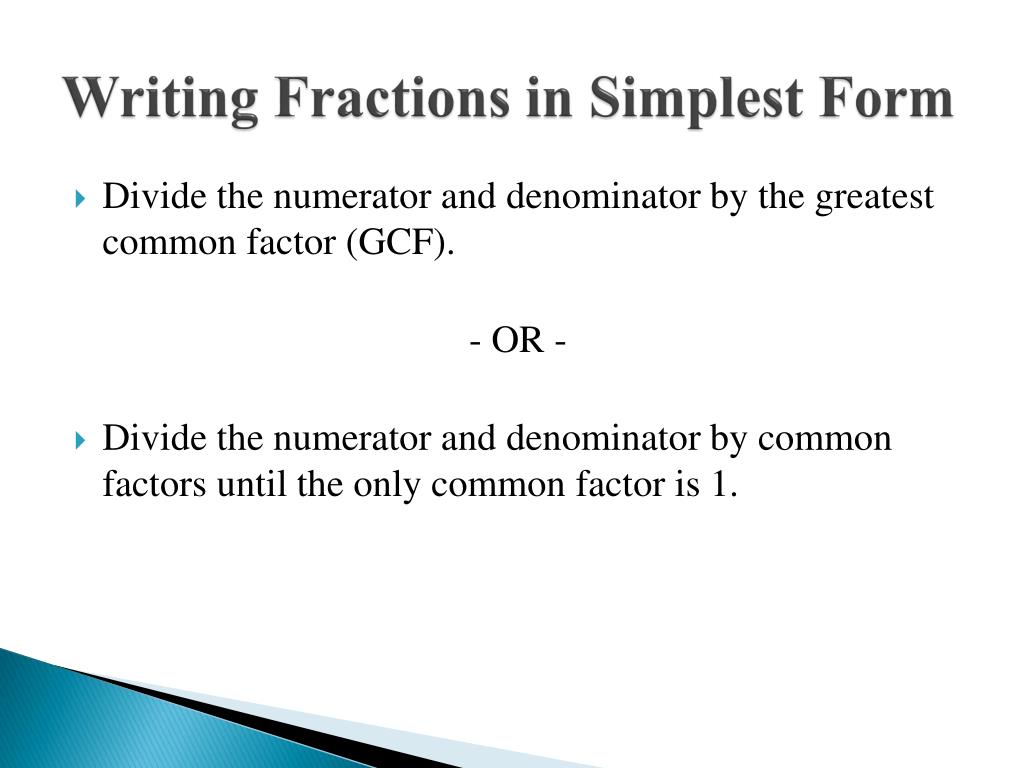 Writing Fractions in Simplest Form

Divide the numerator and denominator by the greatest common factor (GCF).

- OR -

Divide the numerator and denominator by common factors until the only common factor is 1.